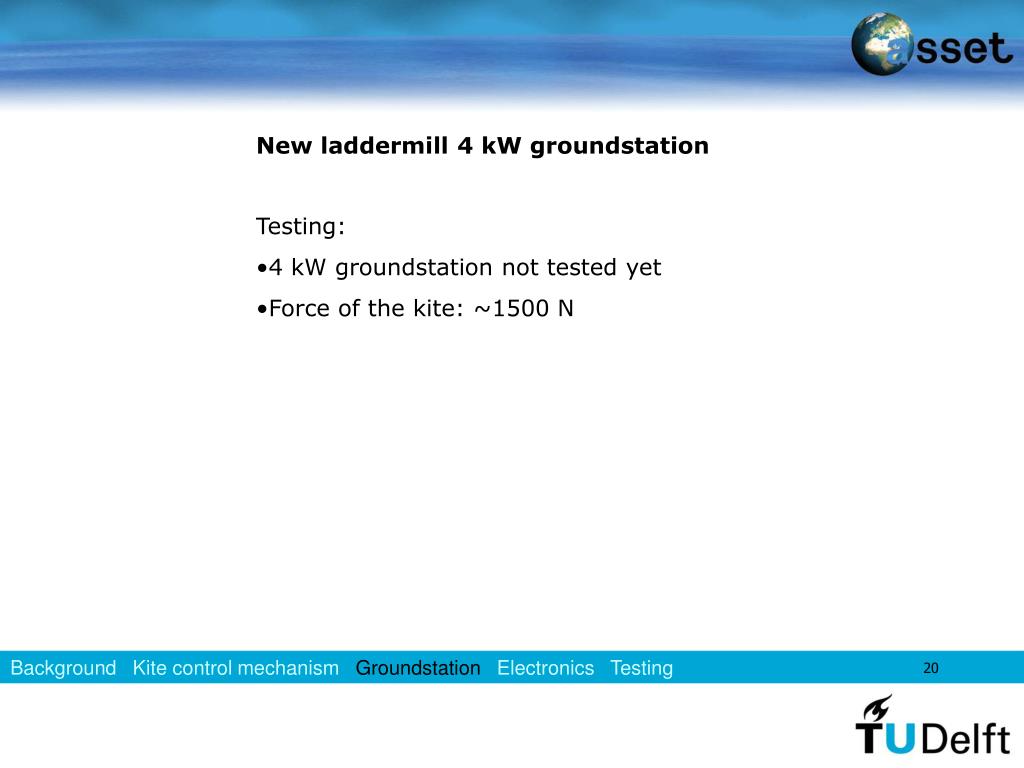 asset

New laddermill 4 kW groundstation

Testing:

•4 kW groundstation not tested yet

•Force of the kite: ~1500 N

Background Kite control mechanism Groundstation Electronics Testing

20

TUDelft